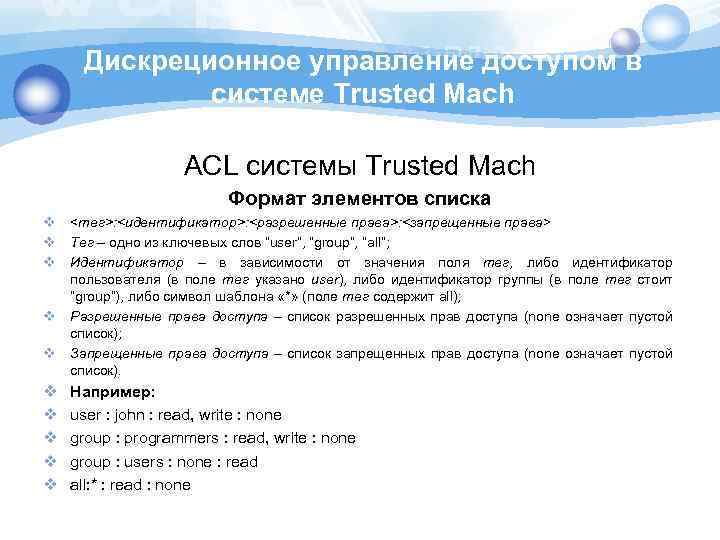 Дискреционное управление доступом в системе Trusted Mach

ACL системы Trusted Mach

Формат элементов списка

❖ <тег>:<идентификатор>:<разрешенные права>:<запрещенные права>
❖ Тег – одно из ключевых слов "user", "group", "all";
❖ Идентификатор – в зависимости от значения поля тег, либо идентификатор пользователя (в поле тег указано user), либо идентификатор группы (в поле тег стоит "group"), либо символ шаблона «*» (поле тег содержит all);
❖ Разрешенные права доступа – список разрешенных прав доступа (none означает пустой список);
❖ Запрещенные права доступа – список запрещенных прав доступа (none означает пустой список).
❖ Например:
❖ user : john : read, write : none
❖ group : programmers : read, write : none
❖ group : users : none : read
❖ all:* : read : none